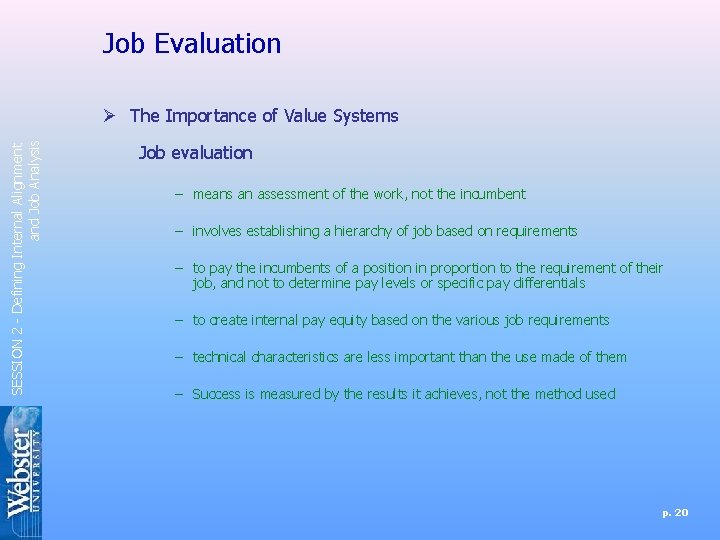 Job Evaluation

➢ The Importance of Value Systems

Job evaluation

– means an assessment of the work, not the incumbent

– involves establishing a hierarchy of job based on requirements

– to pay the incumbents of a position in proportion to the requirement of their job, and not to determine pay levels or specific pay differentials

– to create internal pay equity based on the various job requirements

– technical characteristics are less important than the use made of them

– Success is measured by the results it achieves, not the method used

SESSION 2 - Defining Internal Alignment and Job Analysis

Webster UNIVERSITY

p. 20